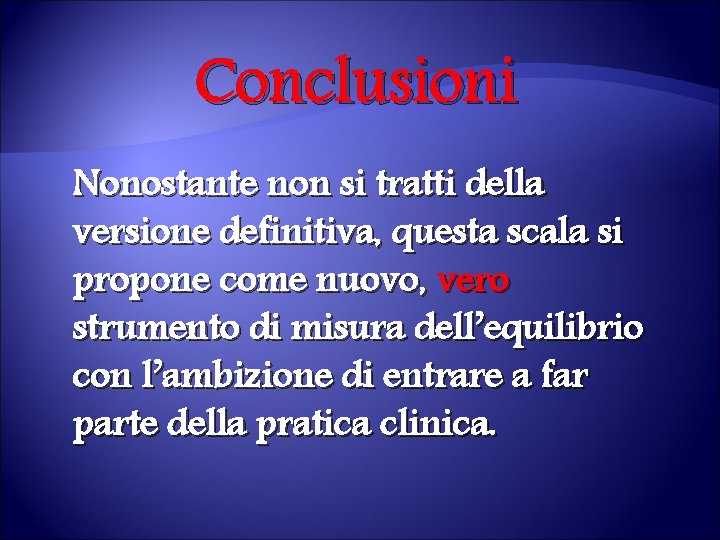 Conclusioni

Nonostante non si tratti della versione definitiva, questa scala si propone come nuovo, vero strumento di misura dell’equilibrio con l’ambizione di entrare a far parte della pratica clinica.